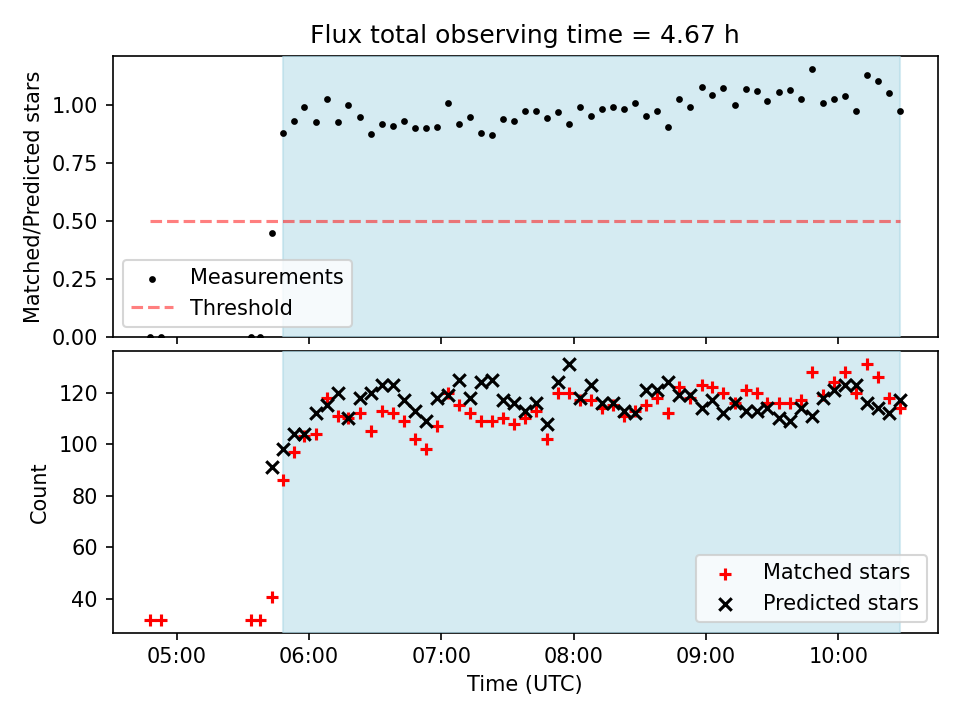 Flux total observing time = 4.67 h

Matched/Predicted stars

1.00
0.75
0.50
0.25
0.00

Measurements
Threshold

Count

120
100
80
60
40

Matched stars
Predicted stars

05:00
06:00
07:00
08:00
09:00
10:00

Time (UTC)